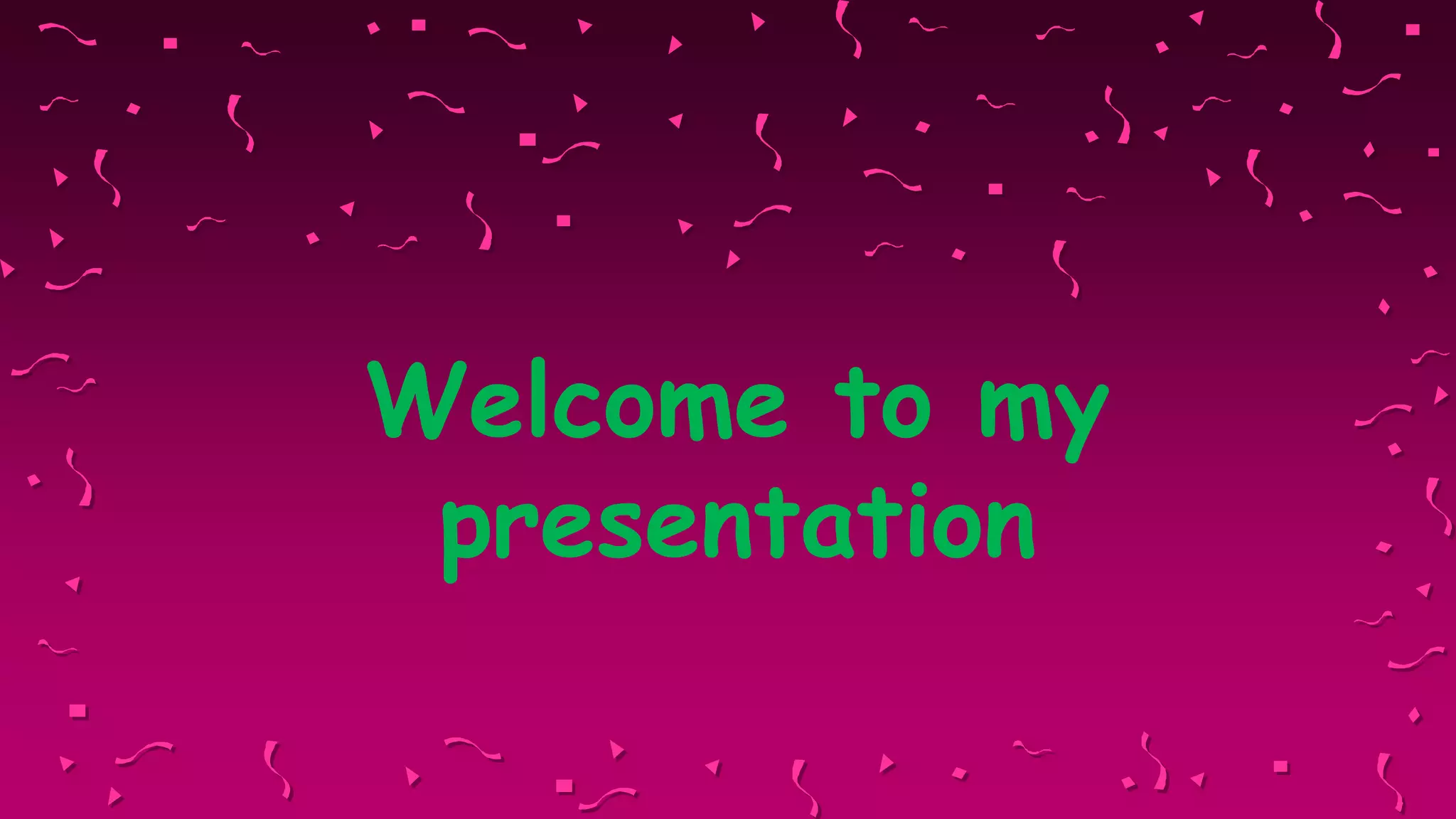 Welcome to my presentation